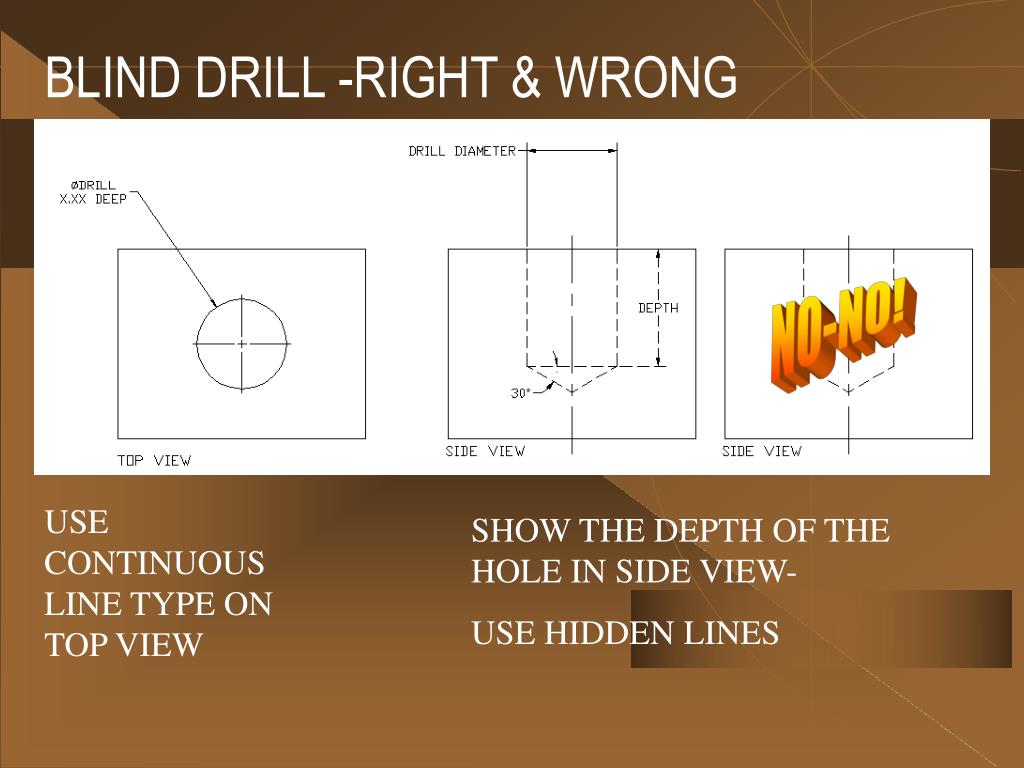 BLIND DRILL -RIGHT & WRONG

ØDRILL
X.XX DEEP

DRILL DIAMETER

DEPTH

30°

NO-NO!

TOP VIEW

SIDE VIEW

SIDE VIEW

USE CONTINUOUS LINE TYPE ON TOP VIEW

SHOW THE DEPTH OF THE HOLE IN SIDE VIEW-

USE HIDDEN LINES